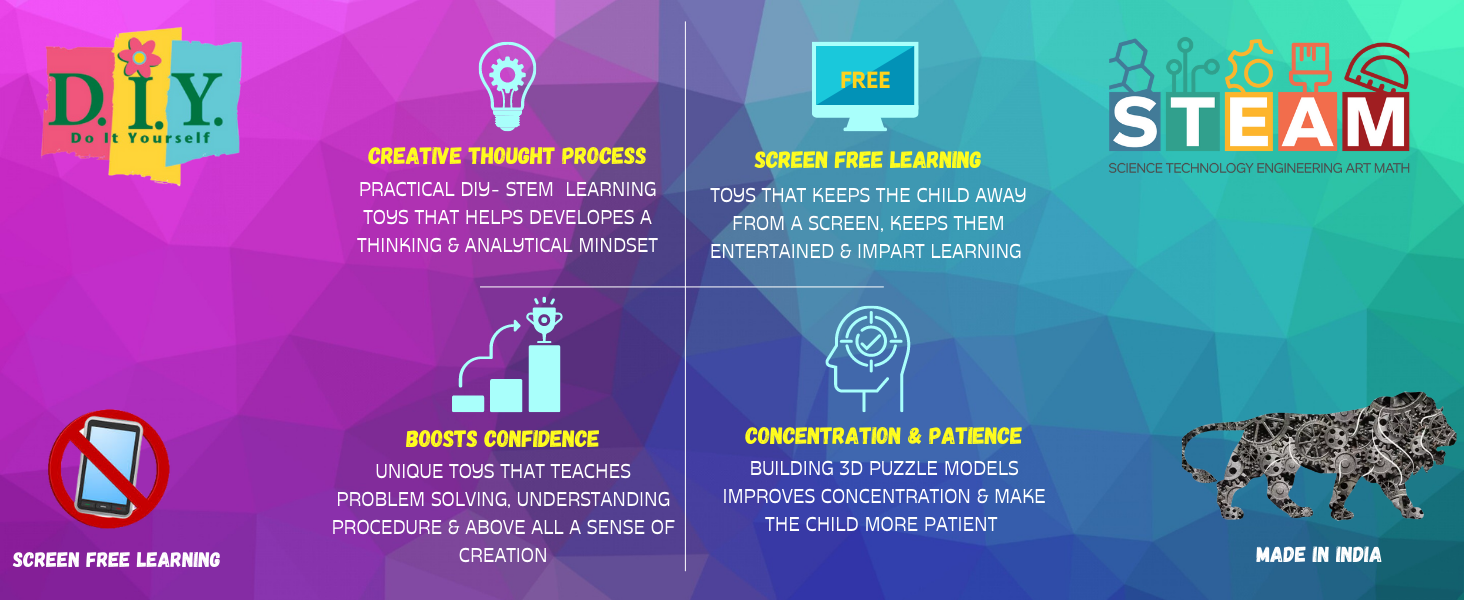 D.I.Y.
Do It Yourself

CREATIVE THOUGHT PROCESS
PRACTICAL DIY- STEM LEARNING TOYS THAT HELPS DEVELOPES A THINKING & ANALYTICAL MINDSET

FREE

SCREEN FREE LEARNING
TOYS THAT KEEPS THE CHILD AWAY FROM A SCREEN, KEEPS THEM ENTERTAINED & IMPART LEARNING

STEAM
SCIENCE TECHNOLOGY ENGINEERING ART MATH

BOOSTS CONFIDENCE
UNIQUE TOYS THAT TEACHES PROBLEM SOLVING, UNDERSTANDING PROCEDURE & ABOVE ALL A SENSE OF CREATION

CONCENTRATION & PATIENCE
BUILDING 3D PUZZLE MODELS IMPROVES CONCENTRATION & MAKE THE CHILD MORE PATIENT

SCREEN FREE LEARNING

MADE IN INDIA